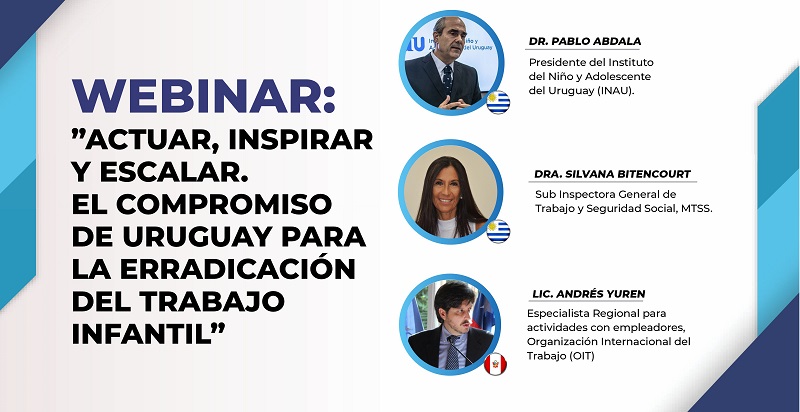 WEBINAR:
"ACTUAR, INSPIRAR Y ESCALAR. EL COMPROMISO DE URUGUAY PARA LA ERRADICACIÓN DEL TRABAJO INFANTIL"

DR. PABLO ABDALA
Presidente del Instituto del Niño y Adolescente del Uruguay (INAU).

DRA. SILVANA BITENCOURT
Sub Inspectora General de Trabajo y Seguridad Social, MTSS.

LIC. ANDRÉS YUREN
Especialista Regional para actividades con empleadores, Organización Internacional del Trabajo (OIT)